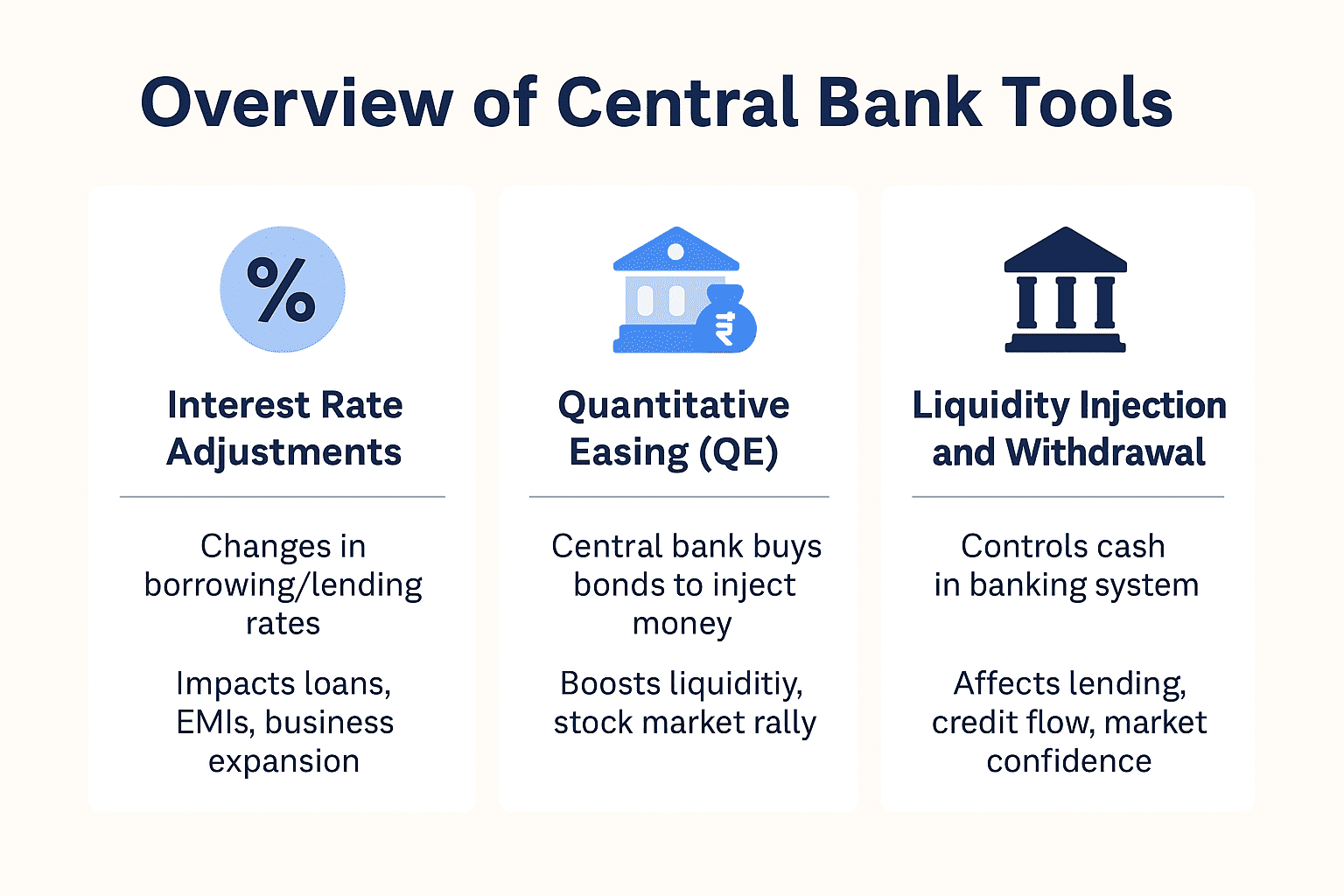 Overview of Central Bank Tools

%

Interest Rate Adjustments

Changes in borrowing/lending rates

Impacts loans, EMIs, business expansion

₹

Quantitative Easing (QE)

Central bank buys bonds to inject money

Boosts liquiditiy, stock market rally

Liquidity Injection and Withdrawal

Controls cash in banking system

Affects lending, credit flow, market confidence